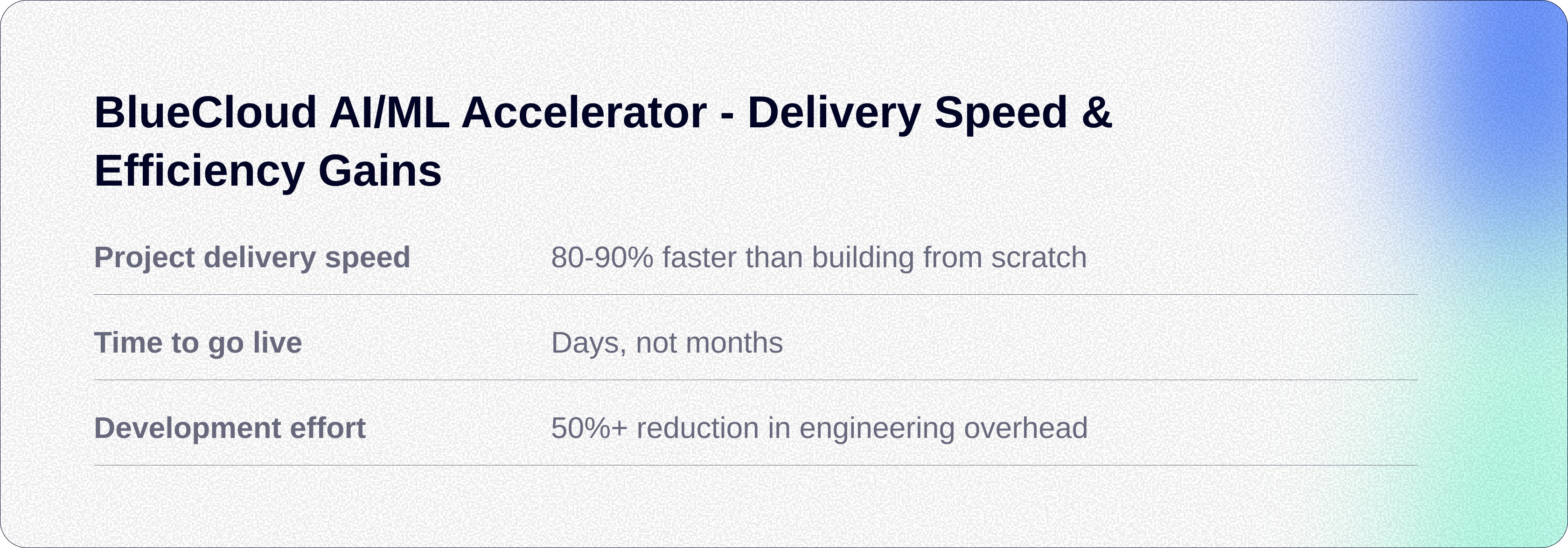 BlueCloud AI/ML Accelerator - Delivery Speed & Efficiency Gains

| | |
|---|---|
| Project delivery speed | 80-90% faster than building from scratch |
| Time to go live | Days, not months |
| Development effort | 50%+ reduction in engineering overhead |